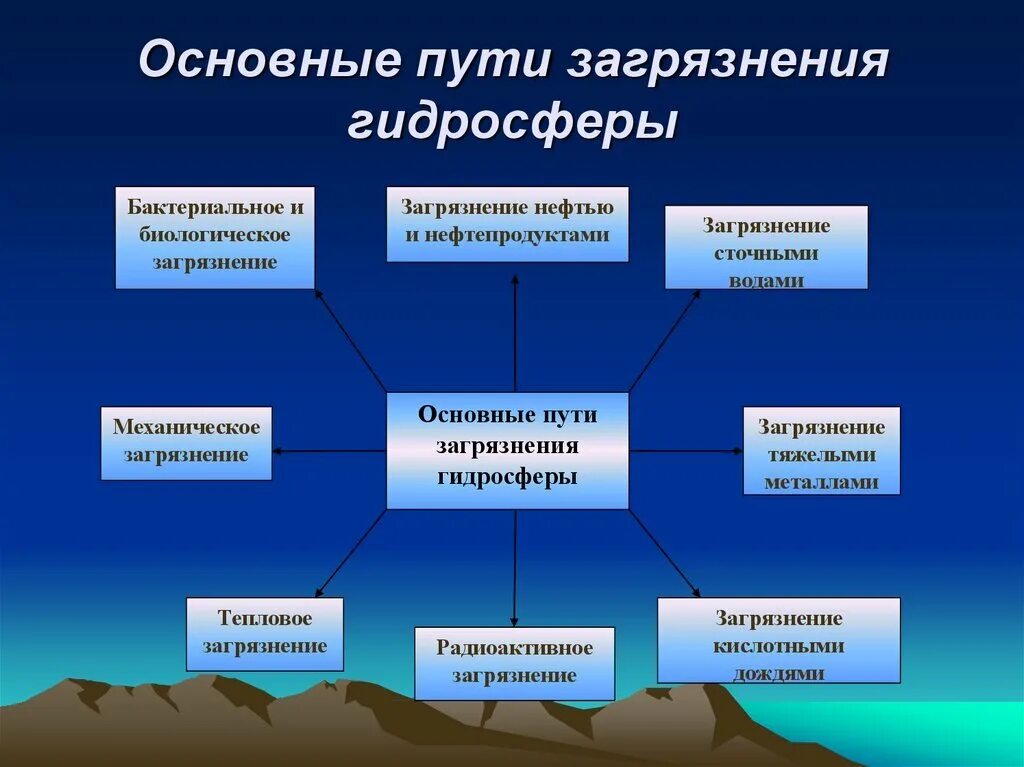 Основные пути загрязнения гидросферы

Бактериальное и биологическое загрязнение

Загрязнение нефтью и нефтепродуктами

Загрязнение сточными водами

Механическое загрязнение

Основные пути загрязнения гидросферы

Загрязнение тяжелыми металлами

Тепловое загрязнение

Радиоактивное загрязнение

Загрязнение кислотными дождями